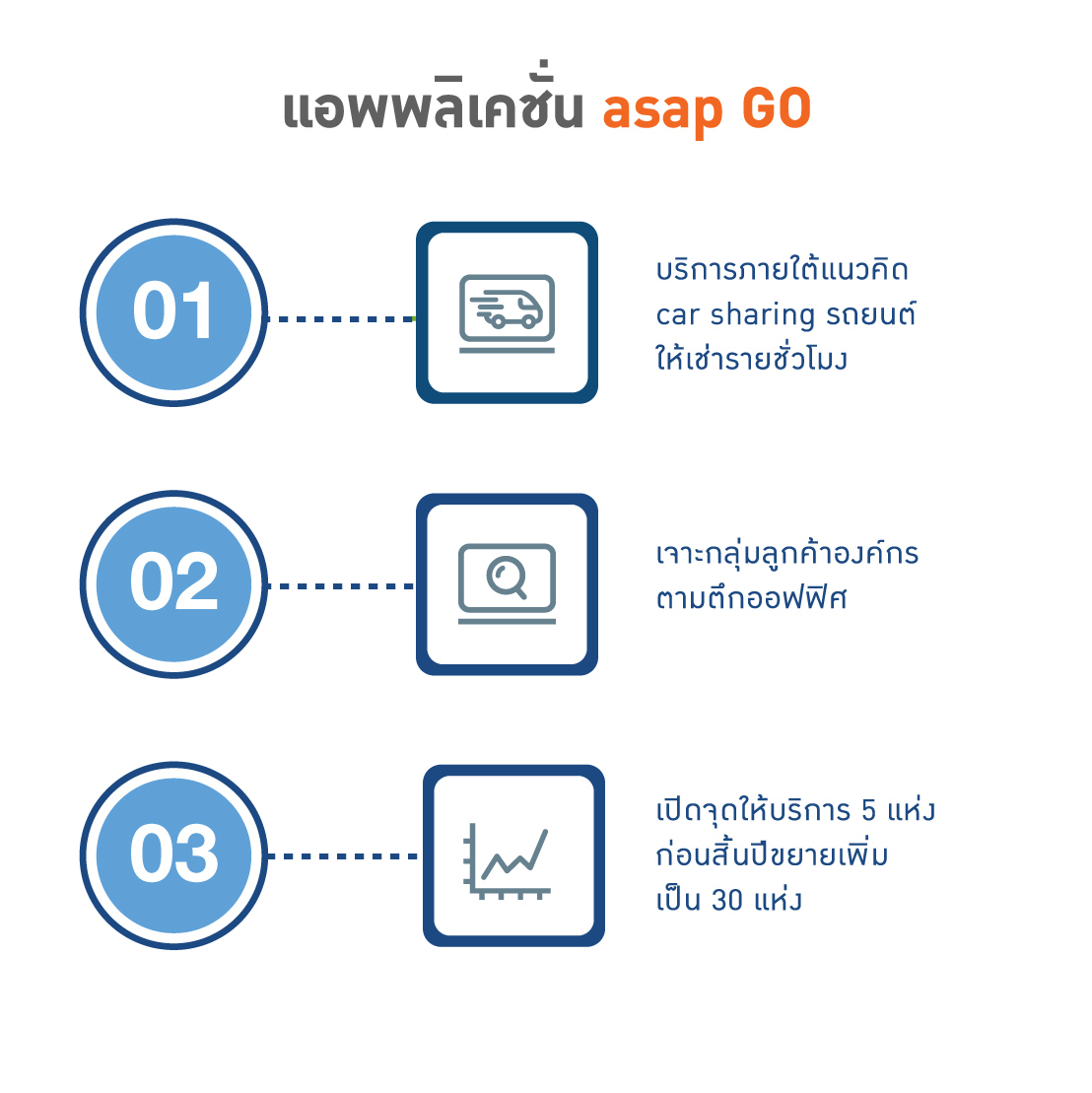 แอพพลิเคชั่น asap GO

01

บริการภายใต้แนวคิด car sharing รถยนต์ให้เช่ารายชั่วโมง

02

เจาะกลุ่มลูกค้าองค์กรตามตึกออฟฟิศ

03

เปิดจุดให้บริการ 5 แห่ง ก่อนสิ้นปีขยายเพิ่มเป็น 30 แห่ง